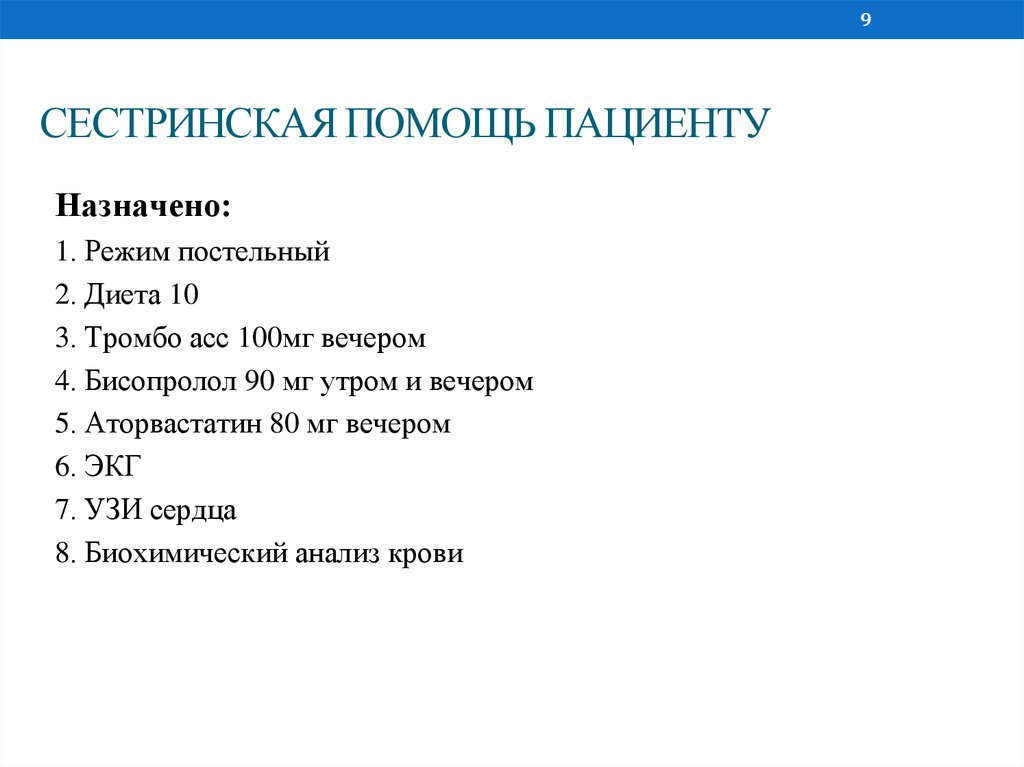 9

СЕСТРИНСКАЯ ПОМОЩЬ ПАЦИЕНТУ

Назначено:

1. Режим постельный
2. Диета 10
3. Тромбо асс 100мг вечером
4. Бисопролол 90 мг утром и вечером
5. Аторвастатин 80 мг вечером
6. ЭКГ
7. УЗИ сердца
8. Биохимический анализ крови